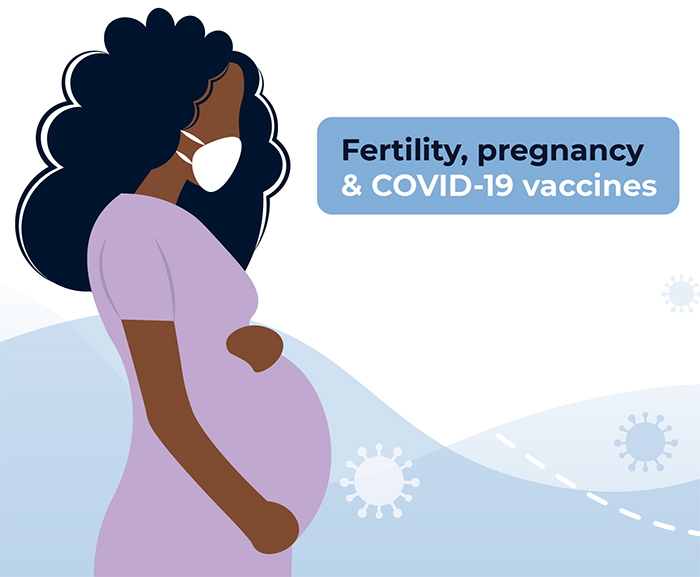 Fertility, pregnancy
& COVID-19 vaccines